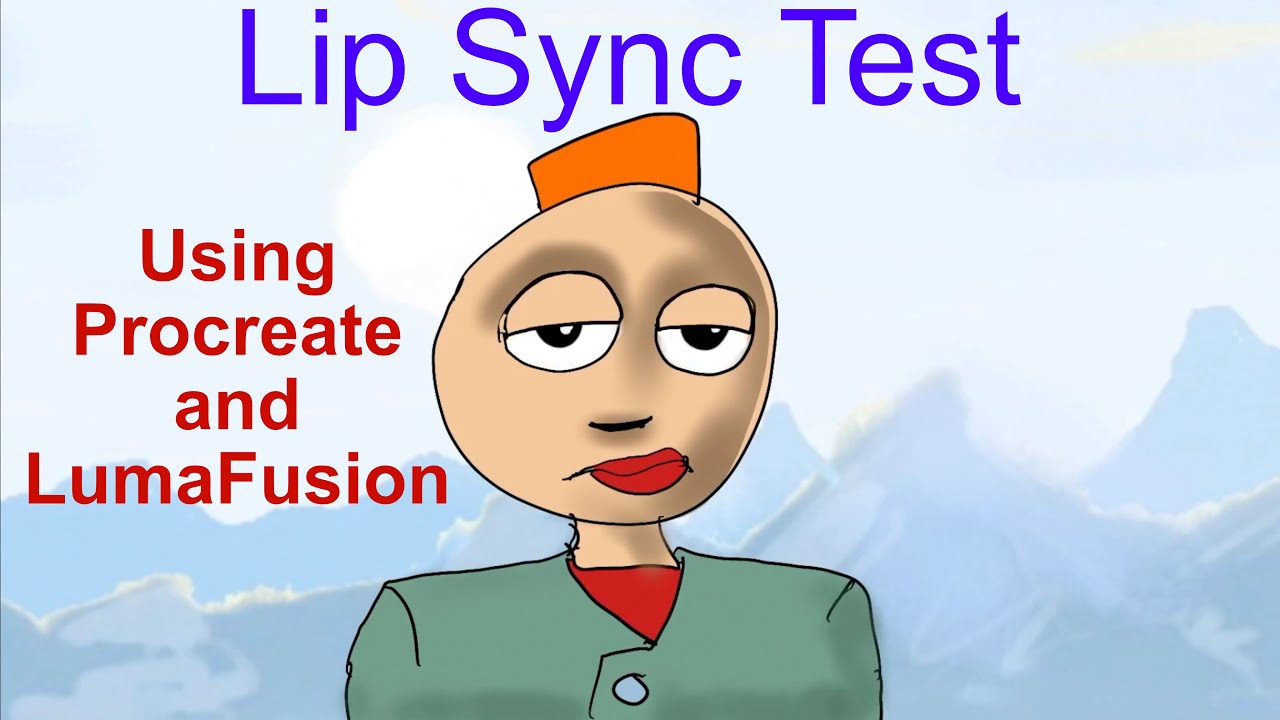 Lip Sync Test

Using Procreate and LumaFusion